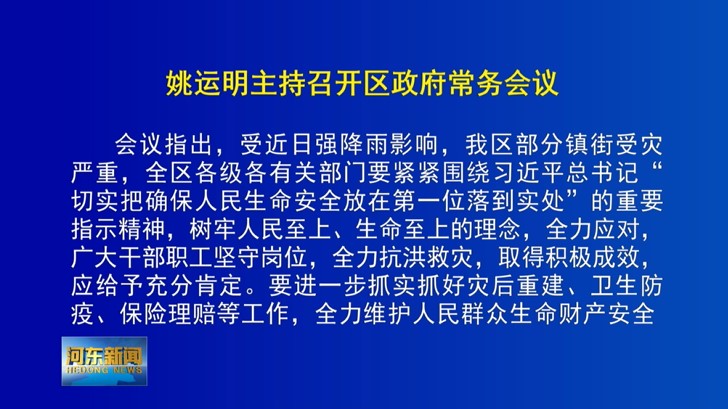 姚运明主持召开区政府常务会议

会议指出，受近日强降雨影响，我区部分镇街受灾严重，全区各级各有关部门要紧紧围绕习近平总书记“切实把确保人民生命安全放在第一位落到实处”的重要指示精神，树牢人民至上、生命至上的理念，全力应对，广大干部职工坚守岗位，全力抗洪救灾，取得积极成效，应给予充分肯定。要进一步抓实抓好灾后重建、卫生防疫、保险理赔等工作，全力维护人民群众生命财产安全

河东新闻
HEDONG NEWS